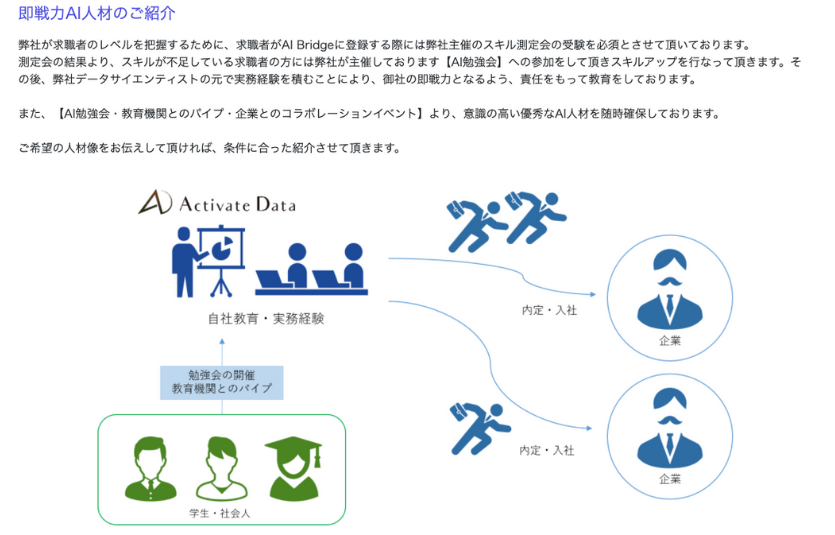 即戦力AI人材のご紹介

弊社が求職者のレベルを把握するために、求職者がAI Bridgeに登録する際には弊社主催のスキル測定会の受験を必須とさせて頂いております。
測定会の結果より、スキルが不足している求職者の方には弊社が主催しております【AI勉強会】への参加をして頂きスキルアップを行なって頂きます。その後、弊社データサイエンティストの元で実務経験を積むことにより、御社の即戦力となるよう、責任をもって教育をしております。

また、【AI勉強会・教育機関とのパイプ・企業とのコラボレーションイベント】より、意識の高い優秀なAI人材を随時確保しております。

ご希望の人材像をお伝えして頂ければ、条件に合った紹介させて頂きます。

Activate Data

自社教育・実務経験

勉強会の開催
教育機関とのパイプ

学生・社会人

内定・入社

企業

内定・入社

企業